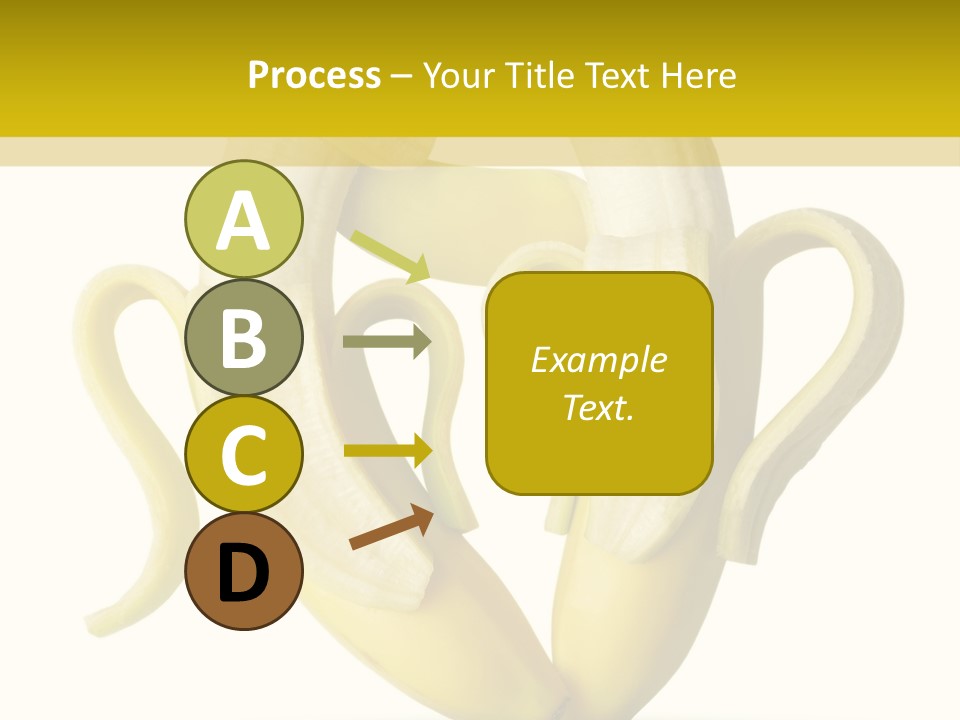 Process – Your Title Text Here

A

B

C

D

Example Text.